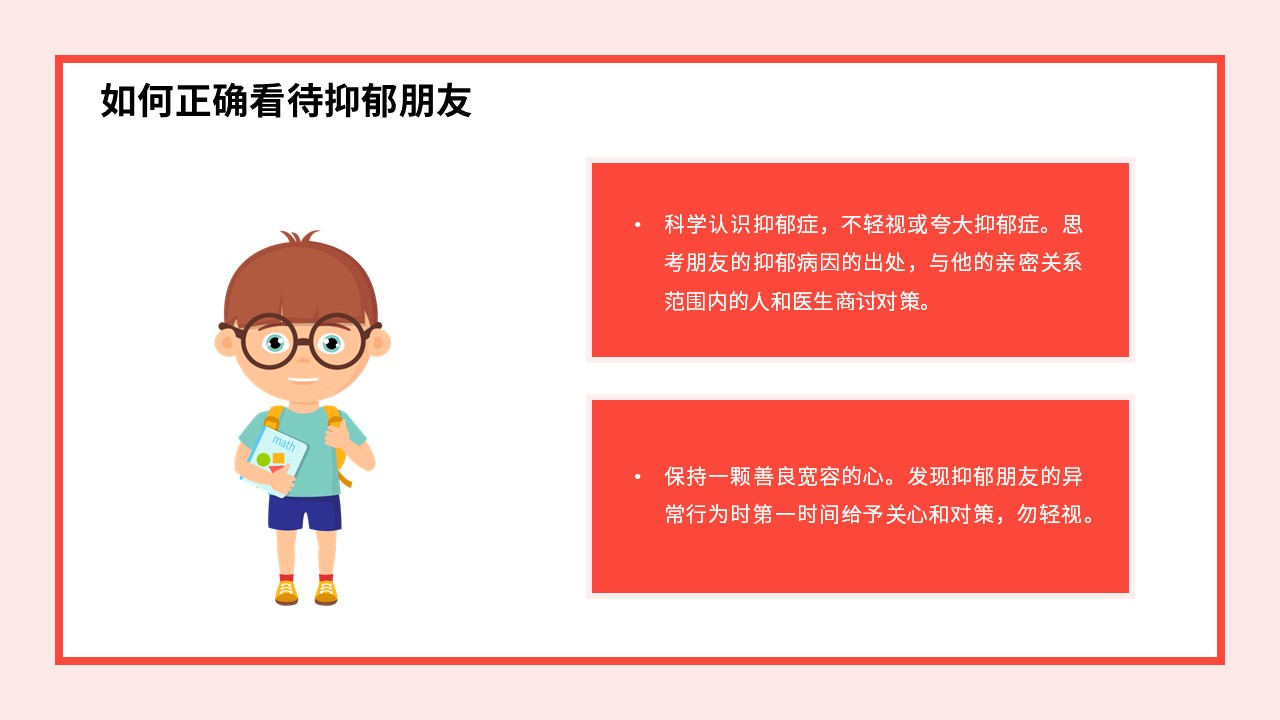 如何正确看待抑郁朋友

math

• 科学认识抑郁症，不轻视或夸大抑郁症。思考朋友的抑郁病因的出处，与他的亲密关系范围内的人和医生商讨对策。

• 保持一颗善良宽容的心。发现抑郁朋友的异常行为时第一时间给予关心和对策，勿轻视。